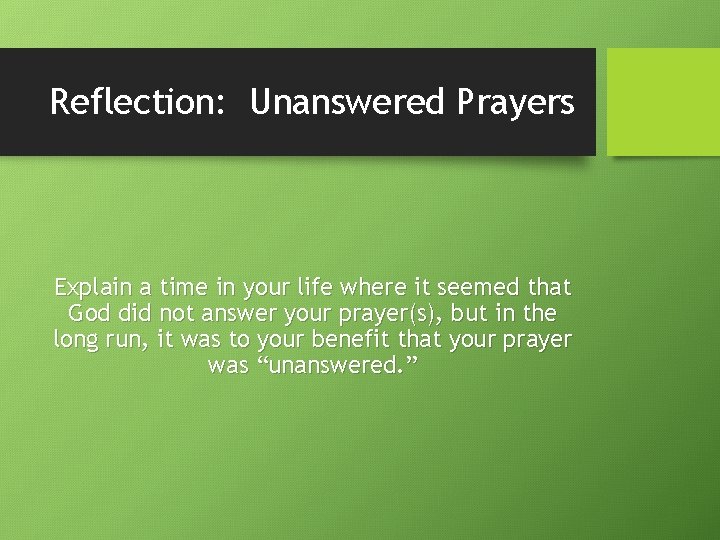 Reflection: Unanswered Prayers

Explain a time in your life where it seemed that God did not answer your prayer(s), but in the long run, it was to your benefit that your prayer was “unanswered.”